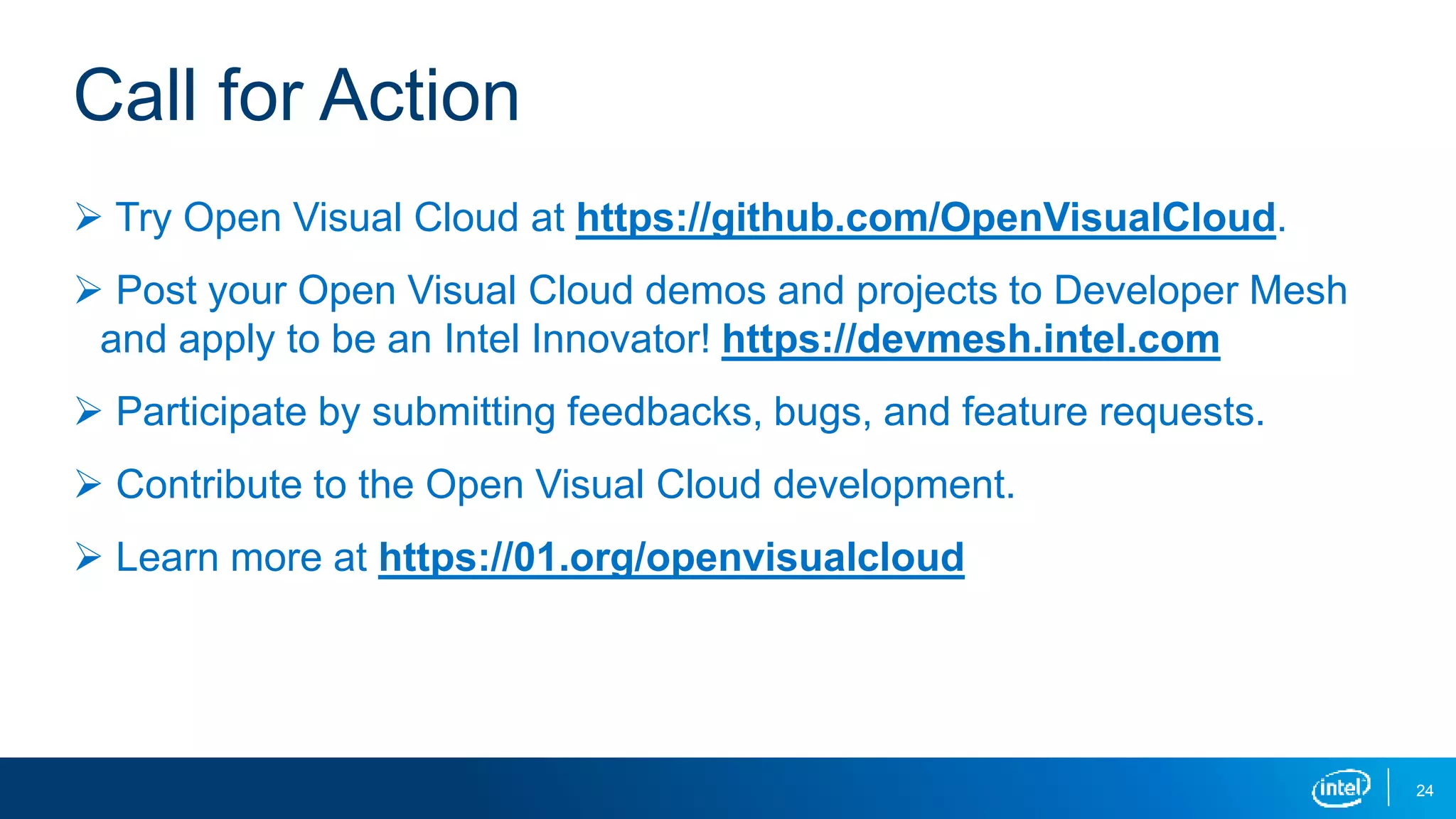 Call for Action

➢ Try Open Visual Cloud at https://github.com/OpenVisualCloud.

➢ Post your Open Visual Cloud demos and projects to Developer Mesh and apply to be an Intel Innovator! https://devmesh.intel.com

➢ Participate by submitting feedbacks, bugs, and feature requests.

➢ Contribute to the Open Visual Cloud development.

➢ Learn more at https://01.org/openvisualcloud

intel

24